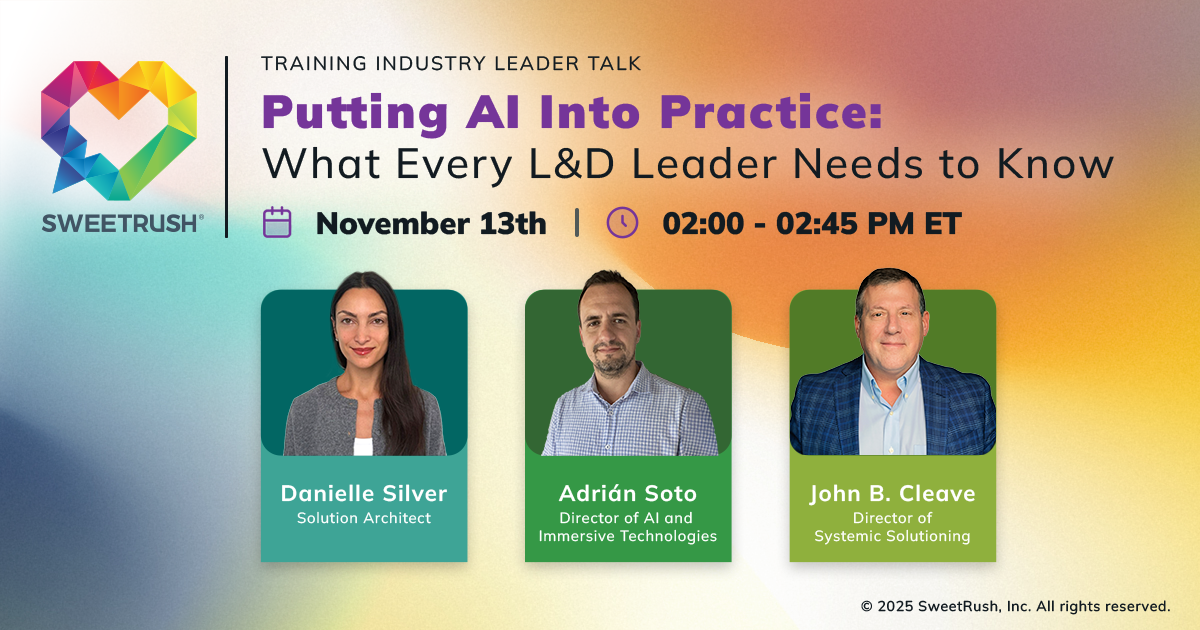 SWEETRUSH®

TRAINING INDUSTRY LEADER TALK

Putting AI Into Practice: What Every L&D Leader Needs to Know

November 13th | 02:00 - 02:45 PM ET

Danielle Silver
Solution Architect

Adrián Soto
Director of AI and Immersive Technologies

John B. Cleave
Director of Systemic Solutioning

© 2025 SweetRush, Inc. All rights reserved.